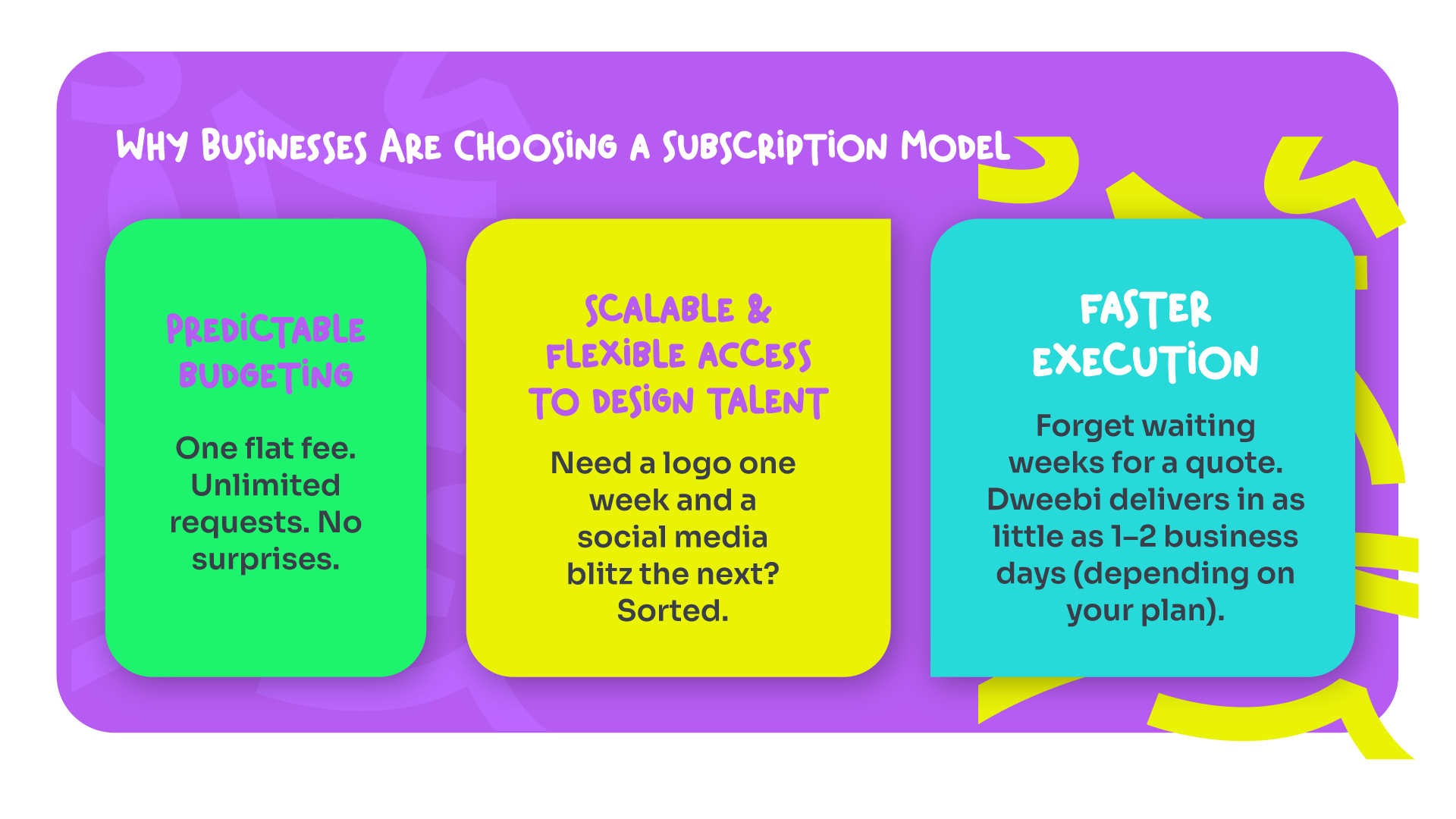 Why Businesses Are Choosing a Subscription Model

Predictable Budgeting

One flat fee. Unlimited requests. No surprises.

Scalable & Flexible Access to Design Talent

Need a logo one week and a social media blitz the next? Sorted.

Faster Execution

Forget waiting weeks for a quote. Dweebi delivers in as little as 1–2 business days (depending on your plan).